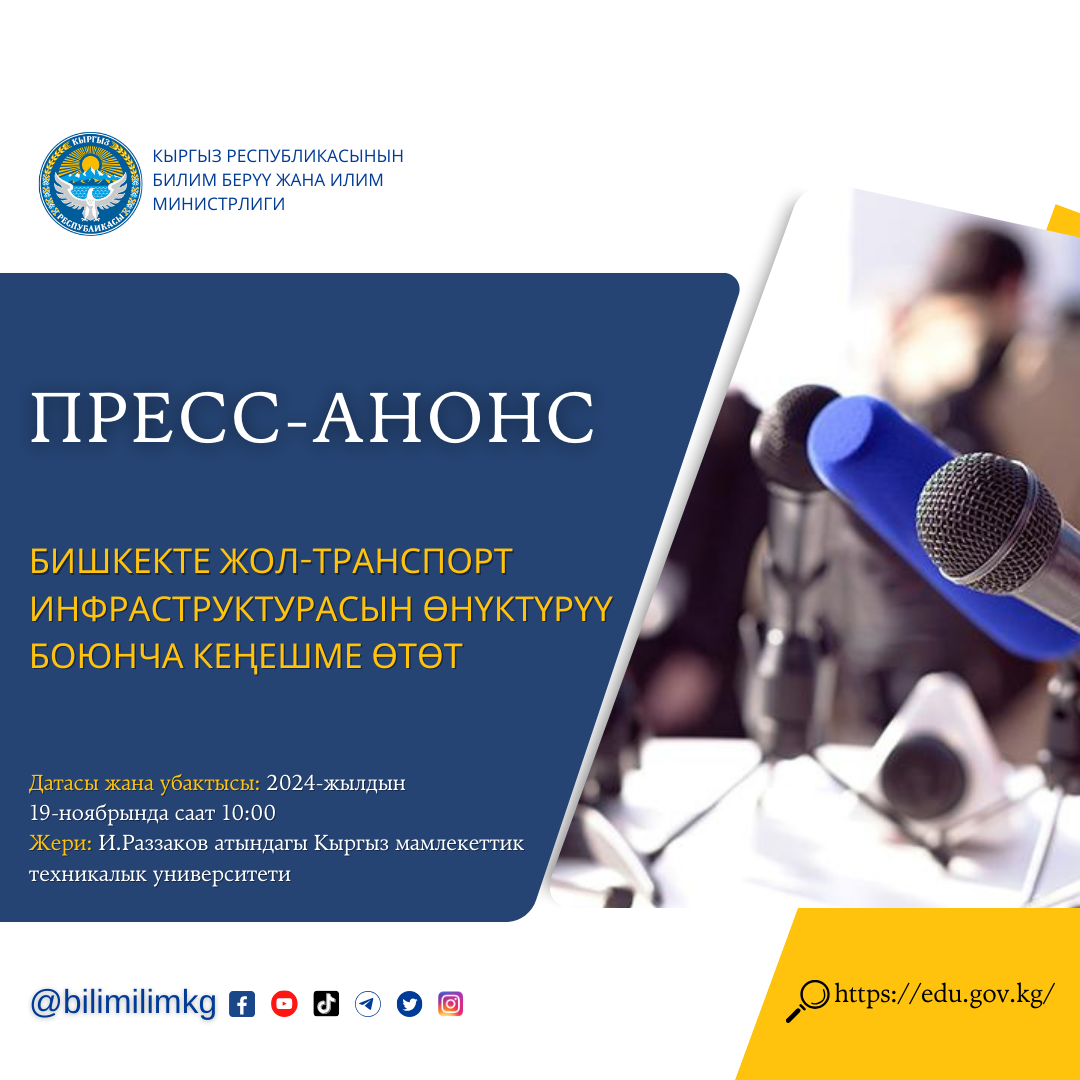 КЫРГЫЗ РЕСПУБЛИКАСЫ

КЫРГЫЗ РЕСПУБЛИКАСЫНЫН БИЛИМ БЕРҮҮ ЖАНА ИЛИМ МИНИСТРЛИГИ

ПРЕСС-АНОНС

БИШКЕКТЕ ЖОЛ-ТРАНСПОРТ ИНФРАСТРУКТУРАСЫН ӨНҮКТҮРҮҮ БОЮНЧА КЕҢЕШМЕ ӨТӨТ

Датасы жана убактысы: 2024-жылдын 19-ноябрында саат 10:00
Жери: И.Раззаков атындагы Кыргыз мамлекеттик техникалык университети

@bilimilimkg

https://edu.gov.kg/